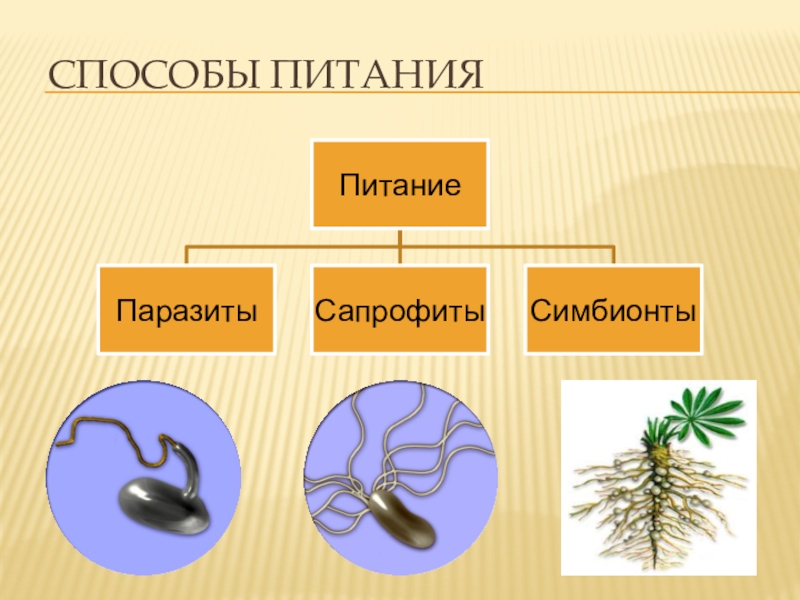 СПОСОБЫ ПИТАНИЯ

Питание

Паразиты

Сапрофиты

Симбионты